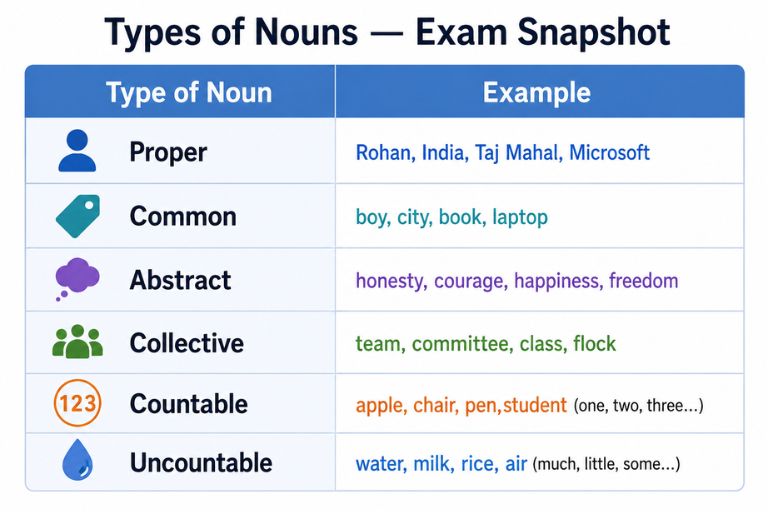 Types of Nouns — Exam Snapshot

| Type of Noun | Example |
|---|---|
| Proper | Rohan, India, Taj Mahal, Microsoft |
| Common | boy, city, book, laptop |
| Abstract | honesty, courage, happiness, freedom |
| Collective | team, committee, class, flock |
| 123 Countable | apple, chair, pen,student (one, two, three...) |
| Uncountable | water, milk, rice, air (much, little, some...) |